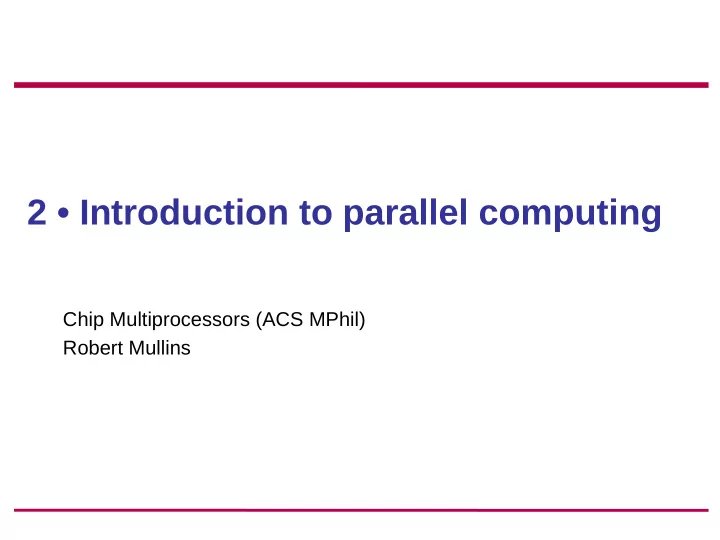 2 • Introduction to parallel computing

Chip Multiprocessors (ACS MPhil)
Robert Mullins